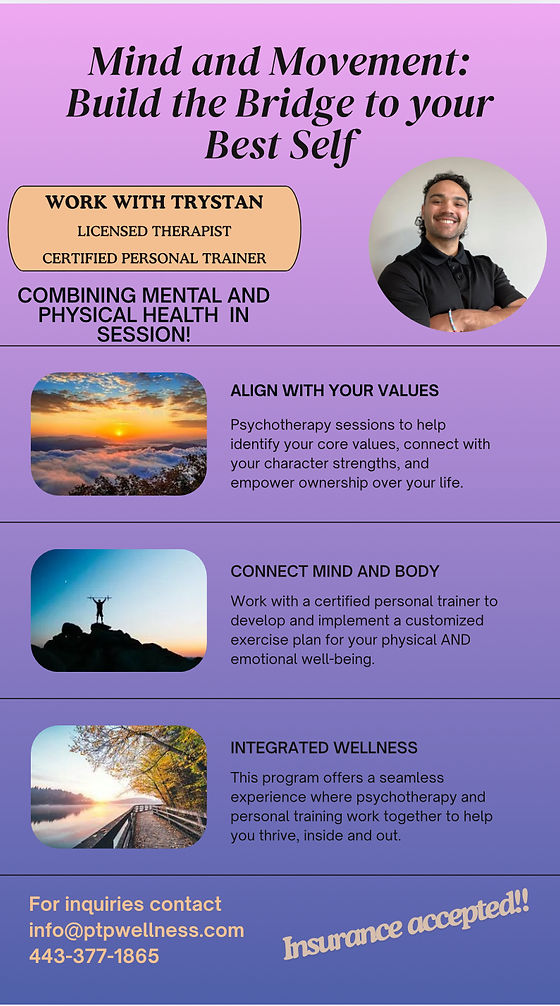 Mind and Movement: Build the Bridge to your Best Self

WORK WITH TRYSTAN
LICENSED THERAPIST
CERTIFIED PERSONAL TRAINER

COMBINING MENTAL AND PHYSICAL HEALTH IN SESSION!

ALIGN WITH YOUR VALUES

Psychotherapy sessions to help identify your core values, connect with your character strengths, and empower ownership over your life.

CONNECT MIND AND BODY

Work with a certified personal trainer to develop and implement a customized exercise plan for your physical AND emotional well-being.

INTEGRATED WELLNESS

This program offers a seamless experience where psychotherapy and personal training work together to help you thrive, inside and out.

For inquiries contact
info@ptpwellness.com
443-377-1865

Insurance accepted!!